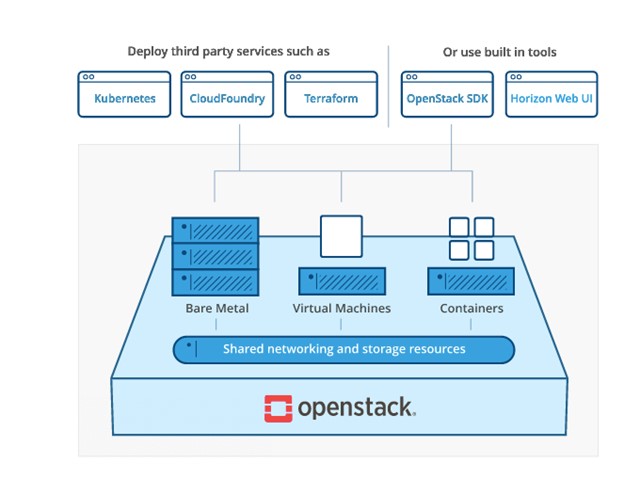 Deploy third party services such as

Kubernetes

CloudFoundry

Terraform

Or use built in tools

OpenStack SDK

Horizon Web UI

Bare Metal

Virtual Machines

Containers

Shared networking and storage resources

openstack.